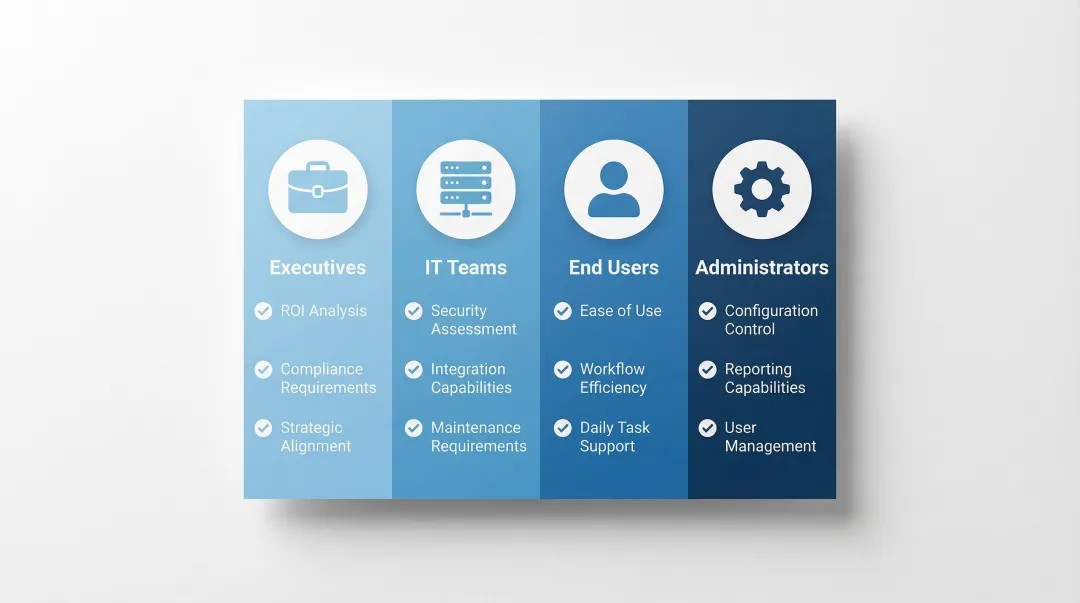 Executives

ROI Analysis

Compliance Requirements

Strategic Alignment

IT Teams

Security Assessment

Integration Capabilities

Maintenance Requirements

End Users

Ease of Use

Workflow Efficiency

Daily Task Support

Administrators

Configuration Control

Reporting Capabilities

User Management